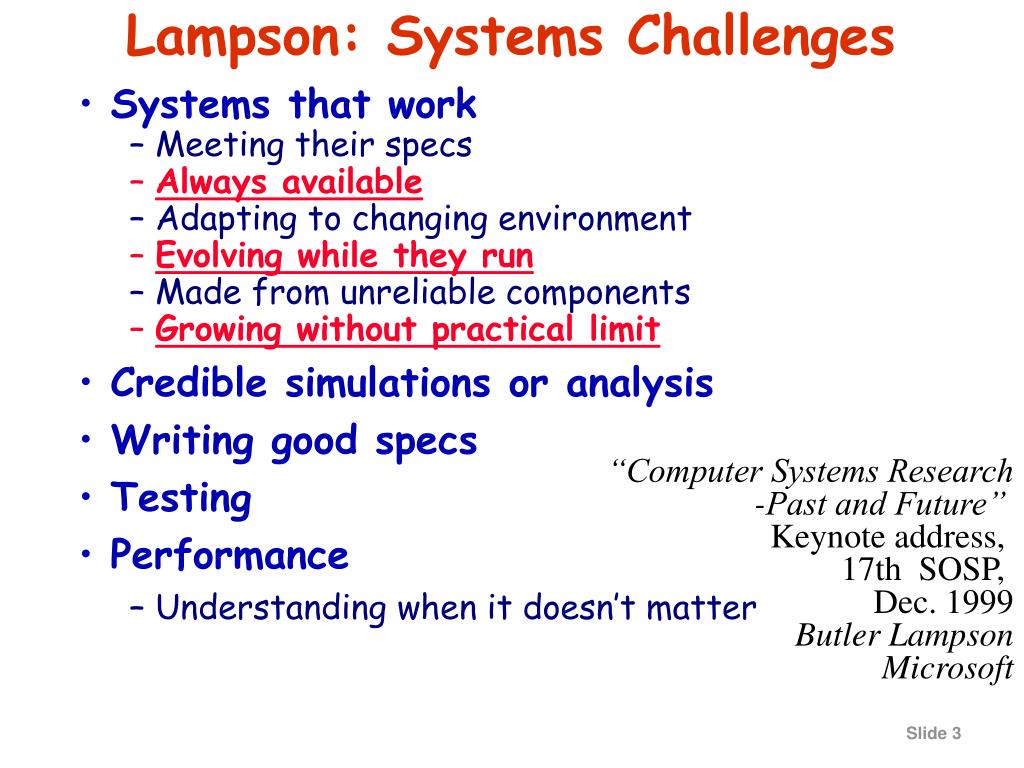 Lampson: Systems Challenges

• Systems that work
– Meeting their specs
– Always available
– Adapting to changing environment
– Evolving while they run
– Made from unreliable components
– Growing without practical limit

• Credible simulations or analysis
• Writing good specs
• Testing
• Performance
– Understanding when it doesn't matter

"Computer Systems Research -Past and Future"
Keynote address,
17th SOSP,
Dec. 1999
Butler Lampson
Microsoft

Slide 3